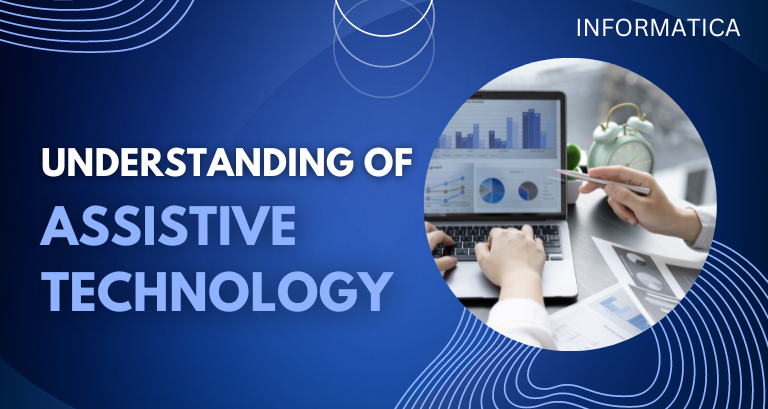 INFORMATICA

UNDERSTANDING OF ASSISTIVE TECHNOLOGY